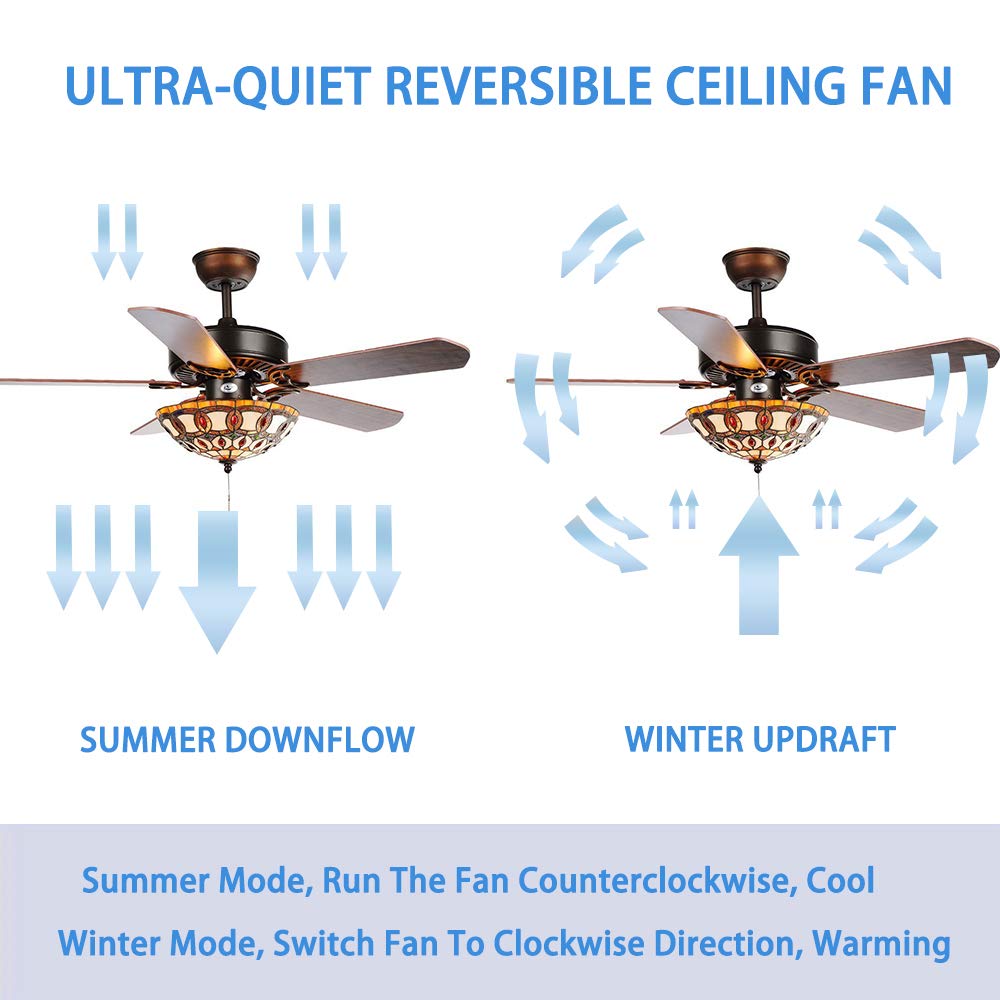 ULTRA-QUIET REVERSIBLE CEILING FAN

SUMMER DOWNFLOW

WINTER UPDRAFT

Summer Mode, Run The Fan Counterclockwise, Cool

Winter Mode, Switch Fan To Clockwise Direction, Warming